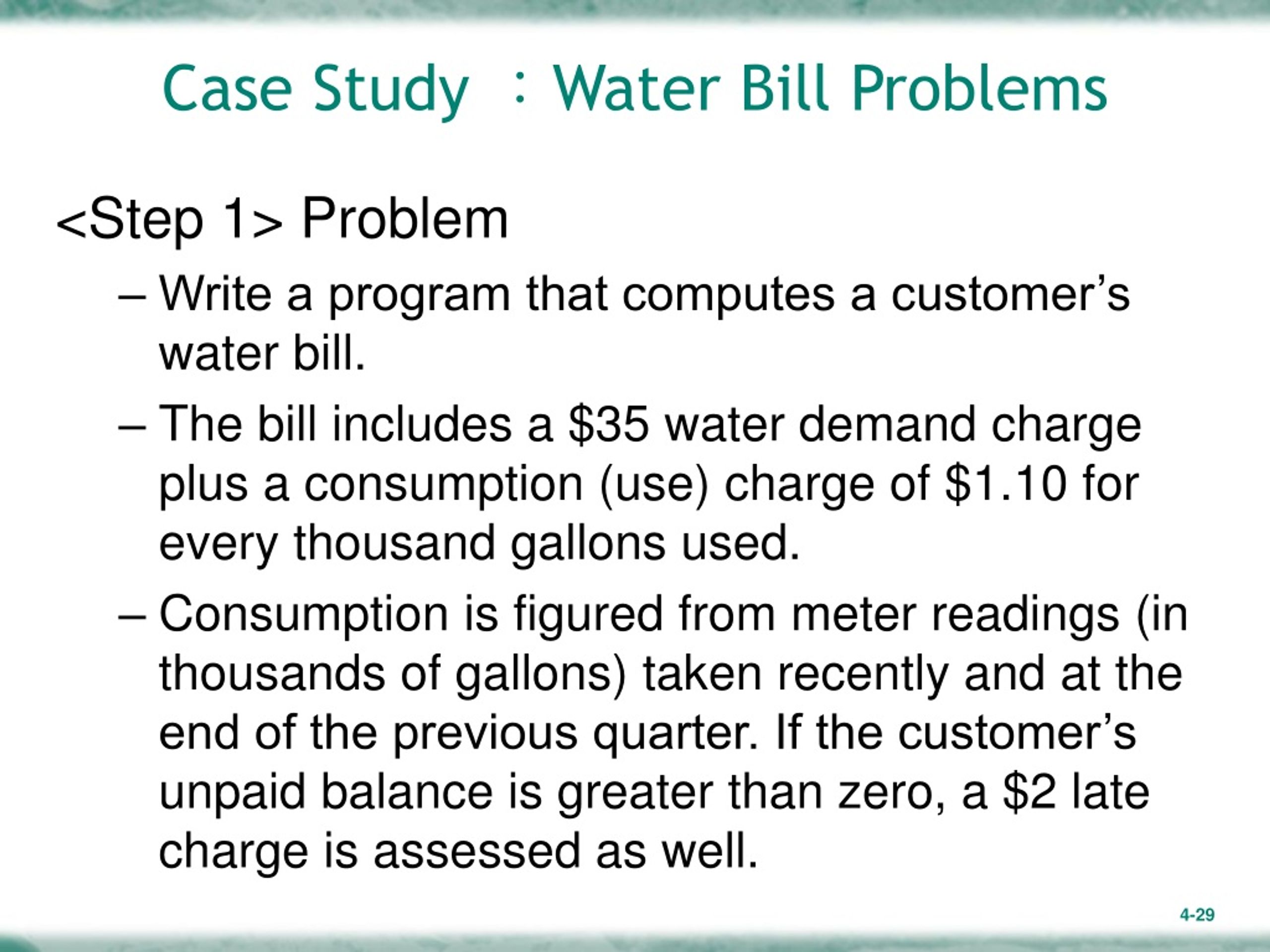 Case Study ：Water Bill Problems

<Step 1> Problem

– Write a program that computes a customer’s water bill.

– The bill includes a \$35 water demand charge plus a consumption (use) charge of \$1.10 for every thousand gallons used.

– Consumption is figured from meter readings (in thousands of gallons) taken recently and at the end of the previous quarter. If the customer’s unpaid balance is greater than zero, a \$2 late charge is assessed as well.

4-29